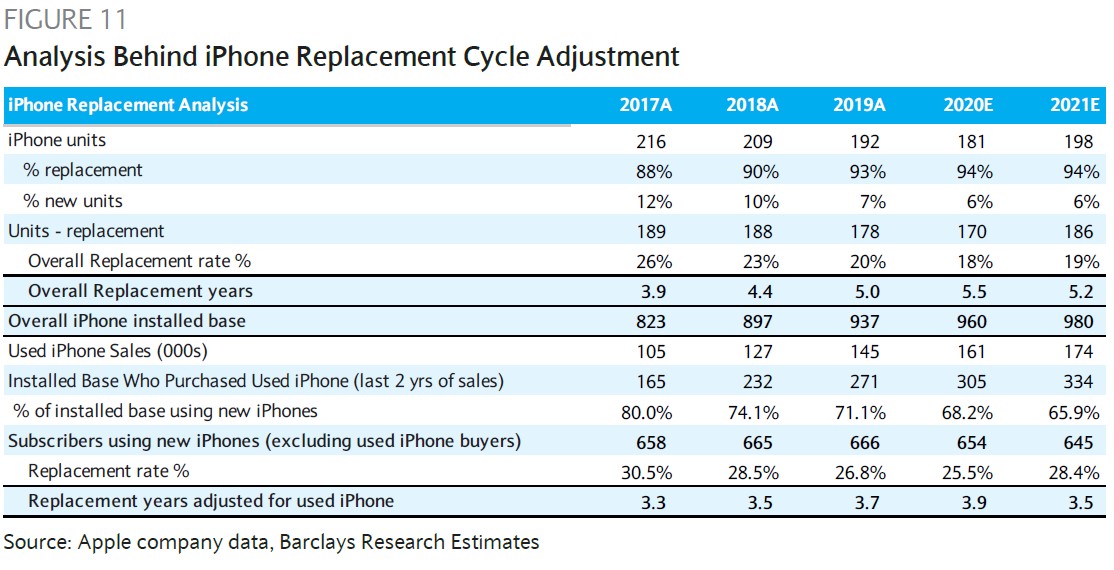 FIGURE 11

Analysis Behind iPhone Replacement Cycle Adjustment

| iPhone Replacement Analysis | 2017A | 2018A | 2019A | 2020E | 2021E |
|---|---|---|---|---|---|
| iPhone units | 216 | 209 | 192 | 181 | 198 |
| % replacement | 88% | 90% | 93% | 94% | 94% |
| % new units | 12% | 10% | 7% | 6% | 6% |
| Units - replacement | 189 | 188 | 178 | 170 | 186 |
| Overall Replacement rate % | 26% | 23% | 20% | 18% | 19% |
| Overall Replacement years | 3.9 | 4.4 | 5.0 | 5.5 | 5.2 |
| Overall iPhone installed base | 823 | 897 | 937 | 960 | 980 |
| Used iPhone Sales (000s) | 105 | 127 | 145 | 161 | 174 |
| Installed Base Who Purchased Used iPhone (last 2 yrs of sales) | 165 | 232 | 271 | 305 | 334 |
| % of installed base using new iPhones | 80.0% | 74.1% | 71.1% | 68.2% | 65.9% |
| Subscribers using new iPhones (excluding used iPhone buyers) | 658 | 665 | 666 | 654 | 645 |
| Replacement rate % | 30.5% | 28.5% | 26.8% | 25.5% | 28.4% |
| Replacement years adjusted for used iPhone | 3.3 | 3.5 | 3.7 | 3.9 | 3.5 |

Source: Apple company data, Barclays Research Estimates